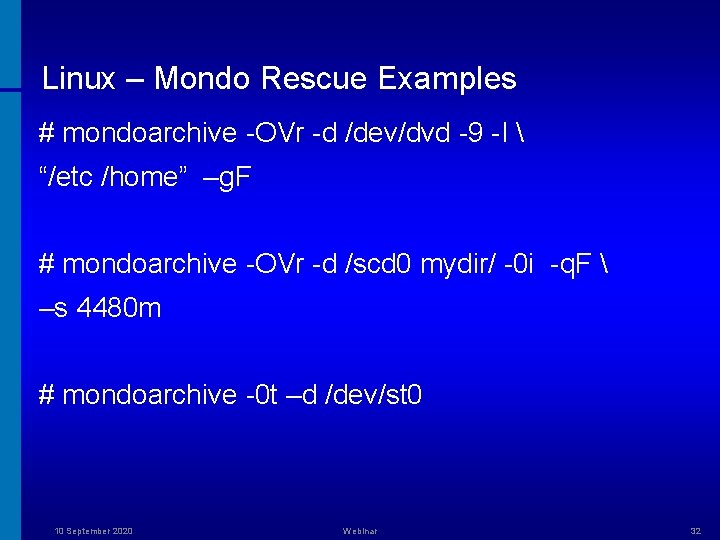 Linux – Mondo Rescue Examples

# mondoarchive -OVr -d /dev/dvd -9 -I \
“/etc /home” –gF

# mondoarchive -OVr -d /scd0 mydir/ -0i -qF \
–s 4480m

# mondoarchive -0t –d /dev/st0

10 September 2020

Webinar

32